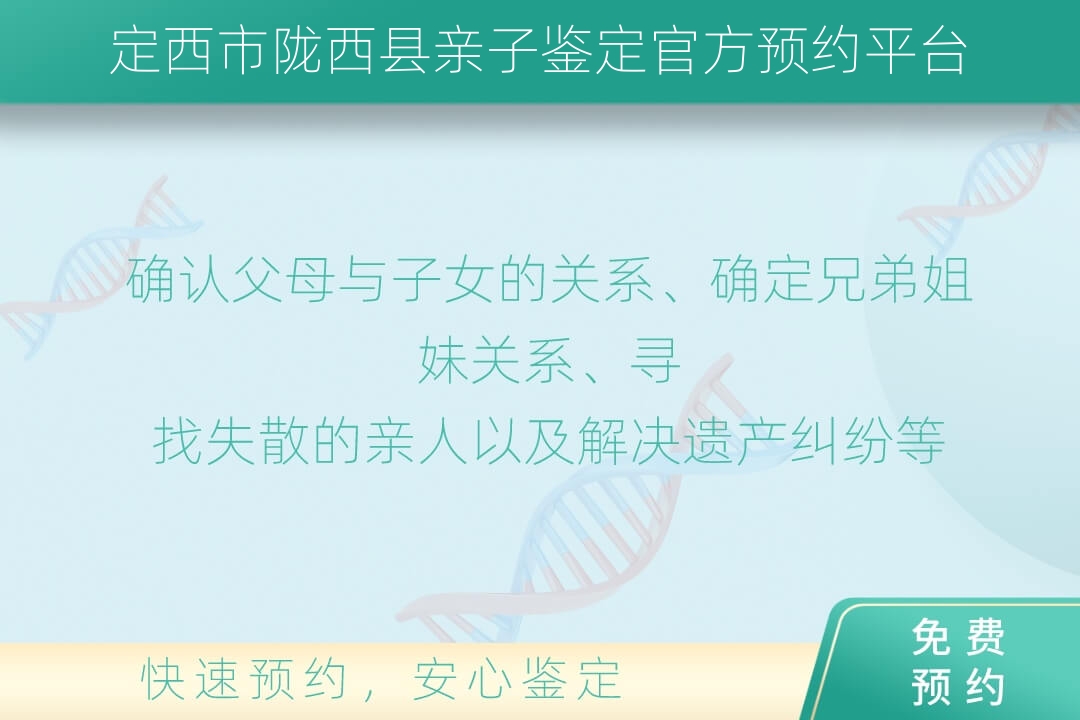 定西市陇西县亲子鉴定官方预约平台

确认父母与子女的关系、确定兄弟姐妹关系、寻找失散的亲人以及解决遗产纠纷等

快速预约，安心鉴定

免费预约